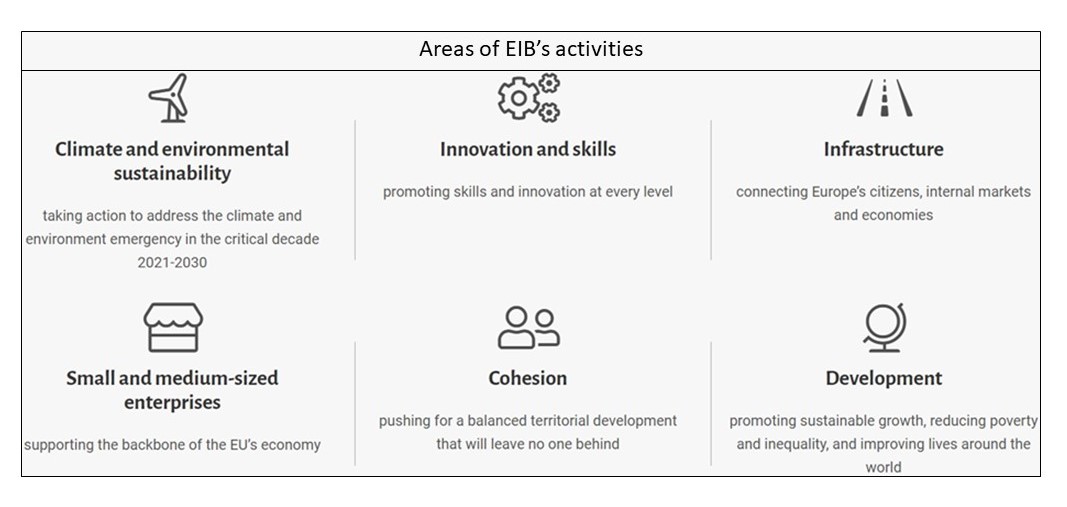 Areas of EIB's activities

Climate and environmental sustainability

taking action to address the climate and environment emergency in the critical decade 2021-2030

Innovation and skills

promoting skills and innovation at every level

Infrastructure

connecting Europe's citizens, internal markets and economies

Small and medium-sized enterprises

supporting the backbone of the EU's economy

Cohesion

pushing for a balanced territorial development that will leave no one behind

Development

promoting sustainable growth, reducing poverty and inequality, and improving lives around the world